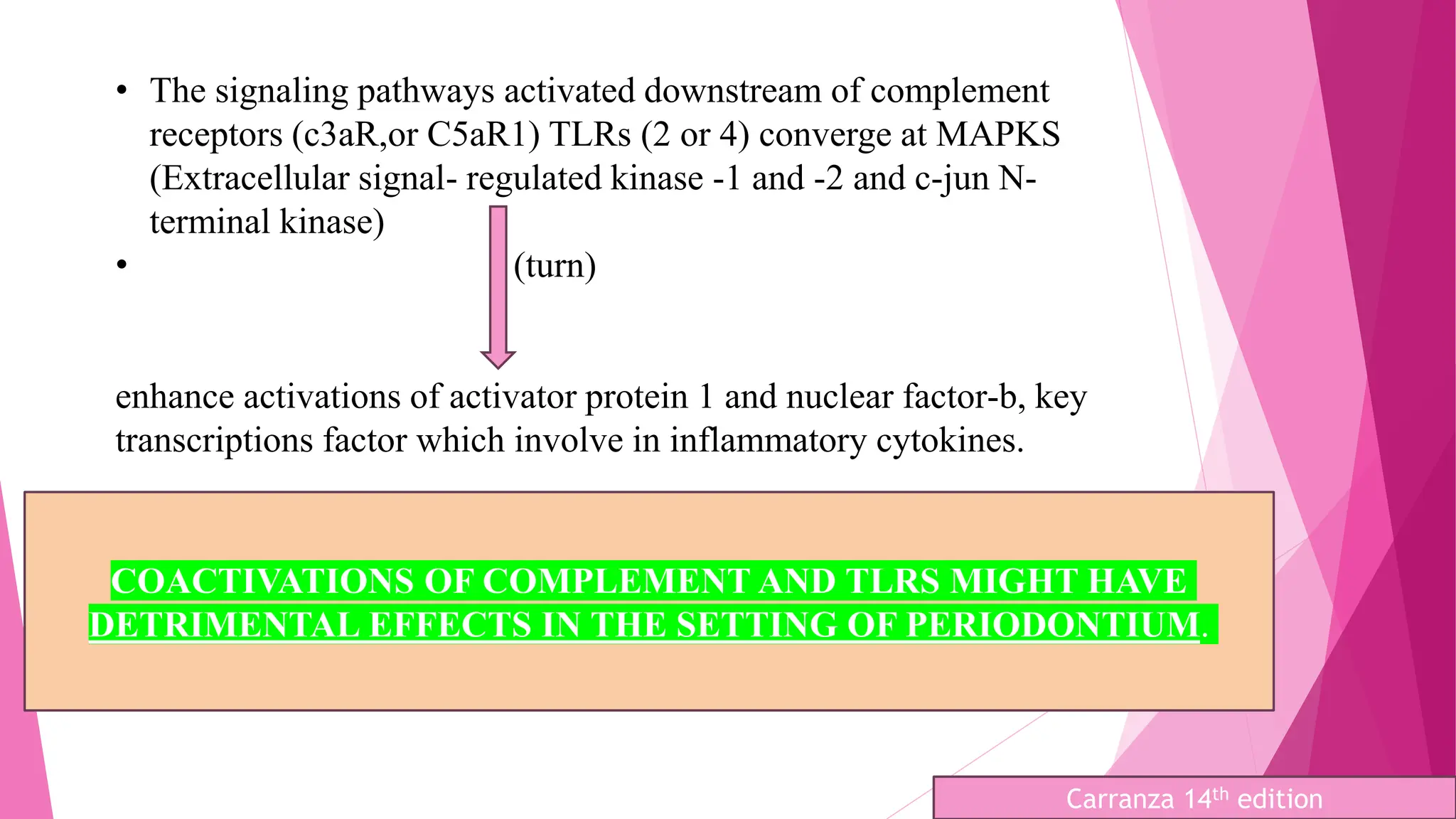 • The signaling pathways activated downstream of complement receptors (c3aR,or C5aR1) TLRs (2 or 4) converge at MAPKS (Extracellular signal- regulated kinase -1 and -2 and c-jun N-terminal kinase)

• (turn)

enhance activations of activator protein 1 and nuclear factor-b, key transcriptions factor which involve in inflammatory cytokines.

COACTIVATIONS OF COMPLEMENT AND TLRS MIGHT HAVE DETRIMENTAL EFFECTS IN THE SETTING OF PERIODONTIUM.

Carranza 14$^{th}$ edition